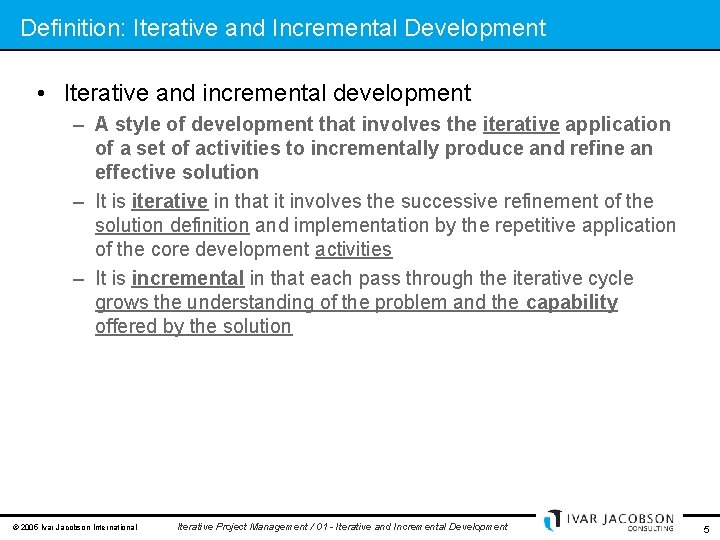 Definition: Iterative and Incremental Development

• Iterative and incremental development

– A style of development that involves the iterative application of a set of activities to incrementally produce and refine an effective solution

– It is iterative in that it involves the successive refinement of the solution definition and implementation by the repetitive application of the core development activities

– It is incremental in that each pass through the iterative cycle grows the understanding of the problem and the capability offered by the solution

© 2006 Ivar Jacobson International

Iterative Project Management / 01 - Iterative and Incremental Development

IVAR JACOBSON CONSULTING

5